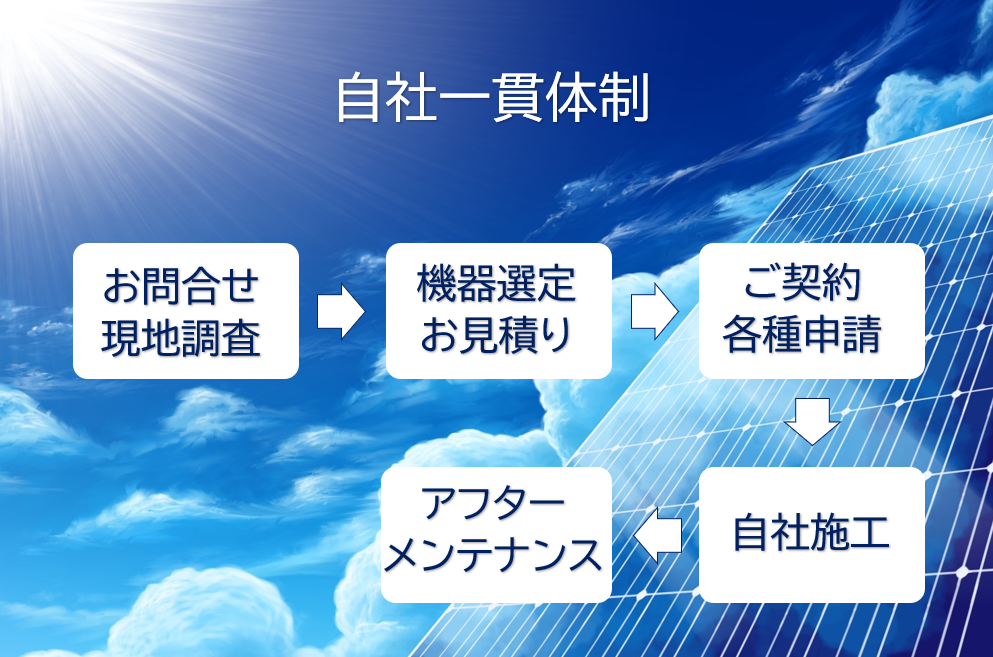 自社一貫体制

お問合せ
現地調査

機器選定
お見積り

ご契約
各種申請

自社施工

アフター
メンテナンス